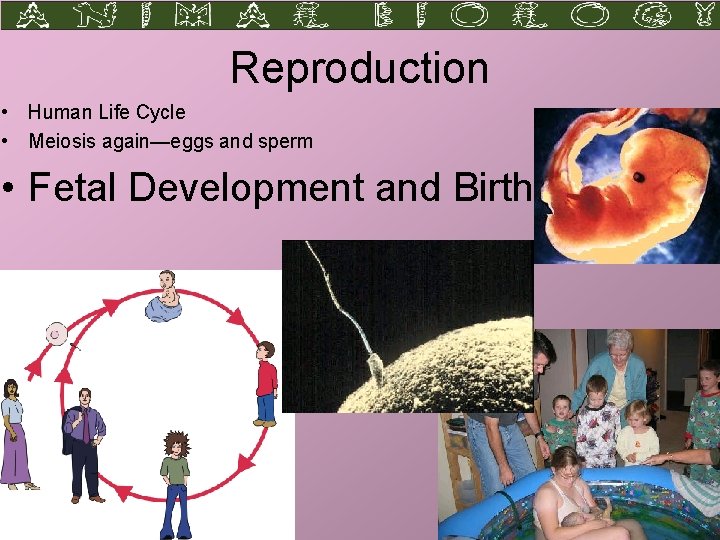 ANIMAL BIOLOGY

Reproduction

• Human Life Cycle
• Meiosis again—eggs and sperm
• Fetal Development and Birth